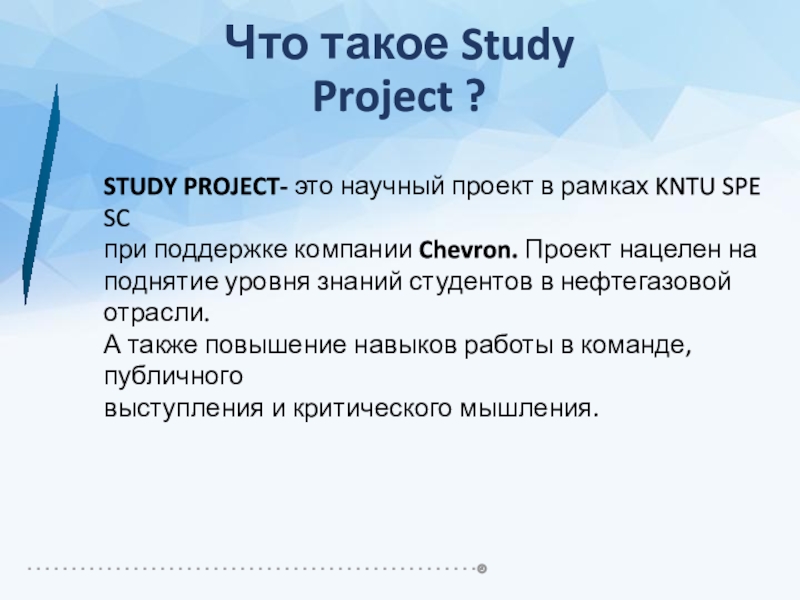 Что такое Study Project ?

STUDY PROJECT- это научный проект в рамках KNTU SPE SC
при поддержке компании Chevron. Проект нацелен на поднятие уровня знаний студентов в нефтегазовой отрасли.
А также повышение навыков работы в команде, публичного
выступления и критического мышления.